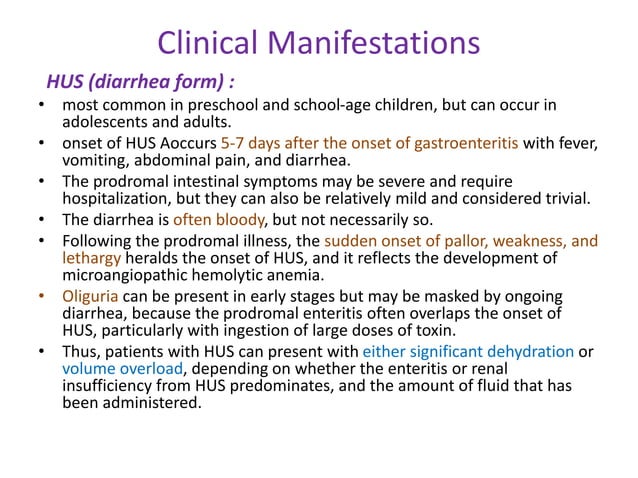 Clinical Manifestations

HUS (diarrhea form) :

• most common in preschool and school-age children, but can occur in adolescents and adults.
• onset of HUS Aoccurs 5-7 days after the onset of gastroenteritis with fever, vomiting, abdominal pain, and diarrhea.
• The prodromal intestinal symptoms may be severe and require hospitalization, but they can also be relatively mild and considered trivial.
• The diarrhea is often bloody, but not necessarily so.
• Following the prodromal illness, the sudden onset of pallor, weakness, and lethargy heralds the onset of HUS, and it reflects the development of microangiopathic hemolytic anemia.
• Oliguria can be present in early stages but may be masked by ongoing diarrhea, because the prodromal enteritis often overlaps the onset of HUS, particularly with ingestion of large doses of toxin.
• Thus, patients with HUS can present with either significant dehydration or volume overload, depending on whether the enteritis or renal insufficiency from HUS predominates, and the amount of fluid that has been administered.